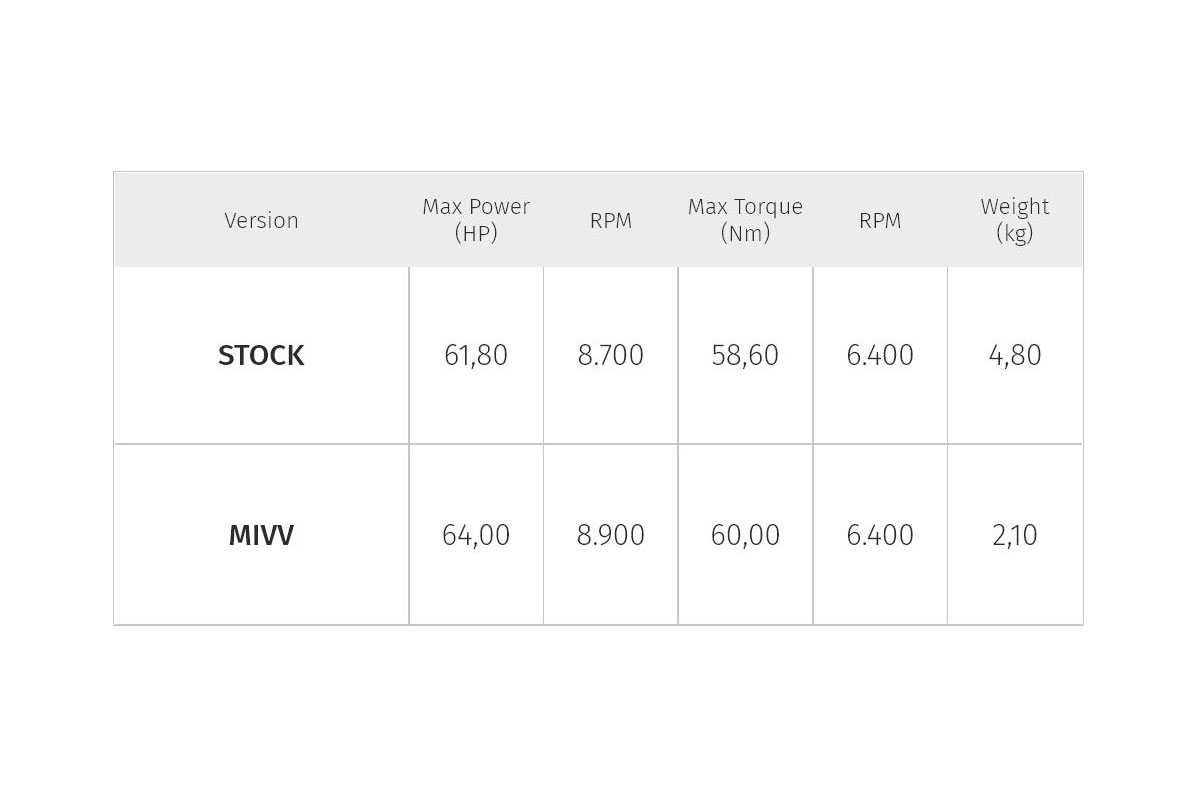 | Version | Max Power (HP) | RPM | Max Torque (Nm) | RPM | Weight (kg) |
|---|---|---|---|---|---|
| STOCK | 61,80 | 8.700 | 58,60 | 6.400 | 4,80 |
| MIVV | 64,00 | 8.900 | 60,00 | 6.400 | 2,10 |